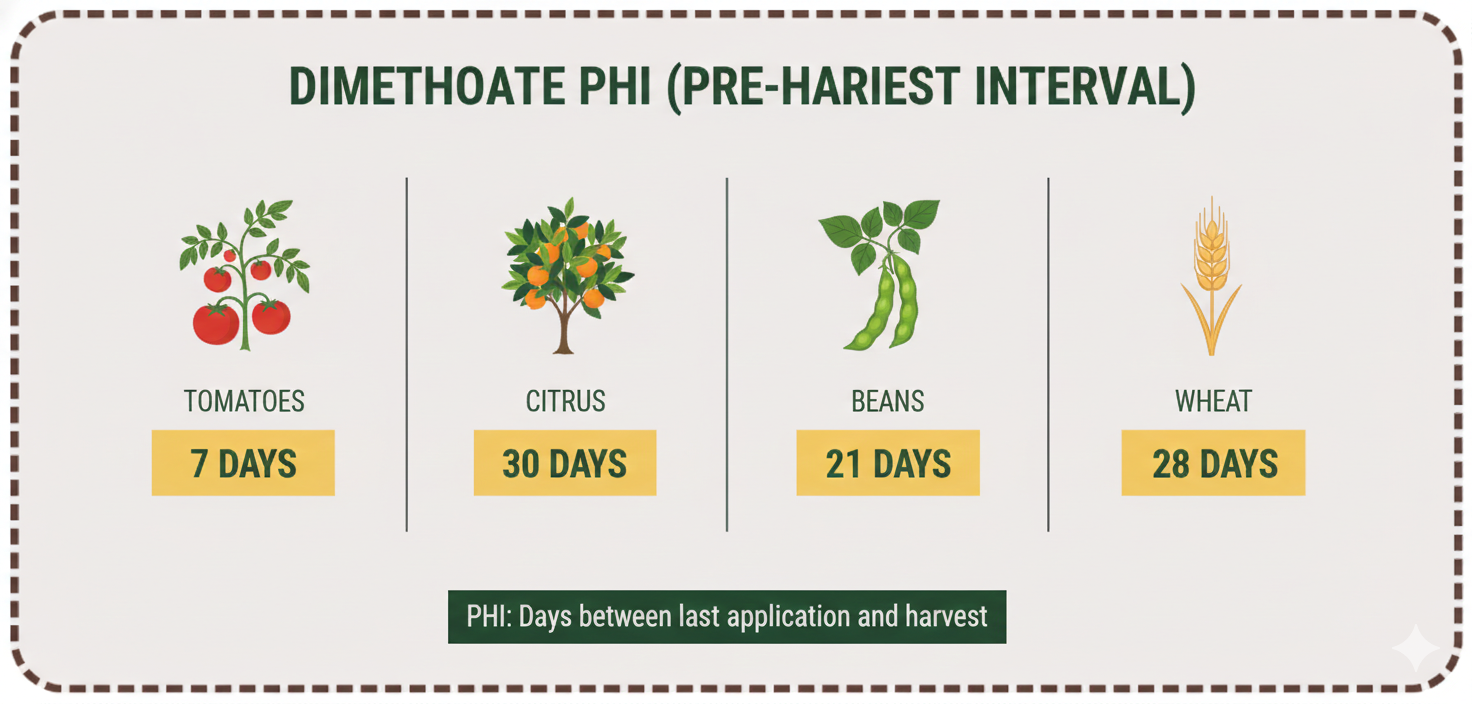 DIMETHOATE PHI (PRE-HARIEST INTERVAL)

TOMATOES
7 DAYS

CITRUS
30 DAYS

BEANS
21 DAYS

WHEAT
28 DAYS

PHI: Days between last application and harvest